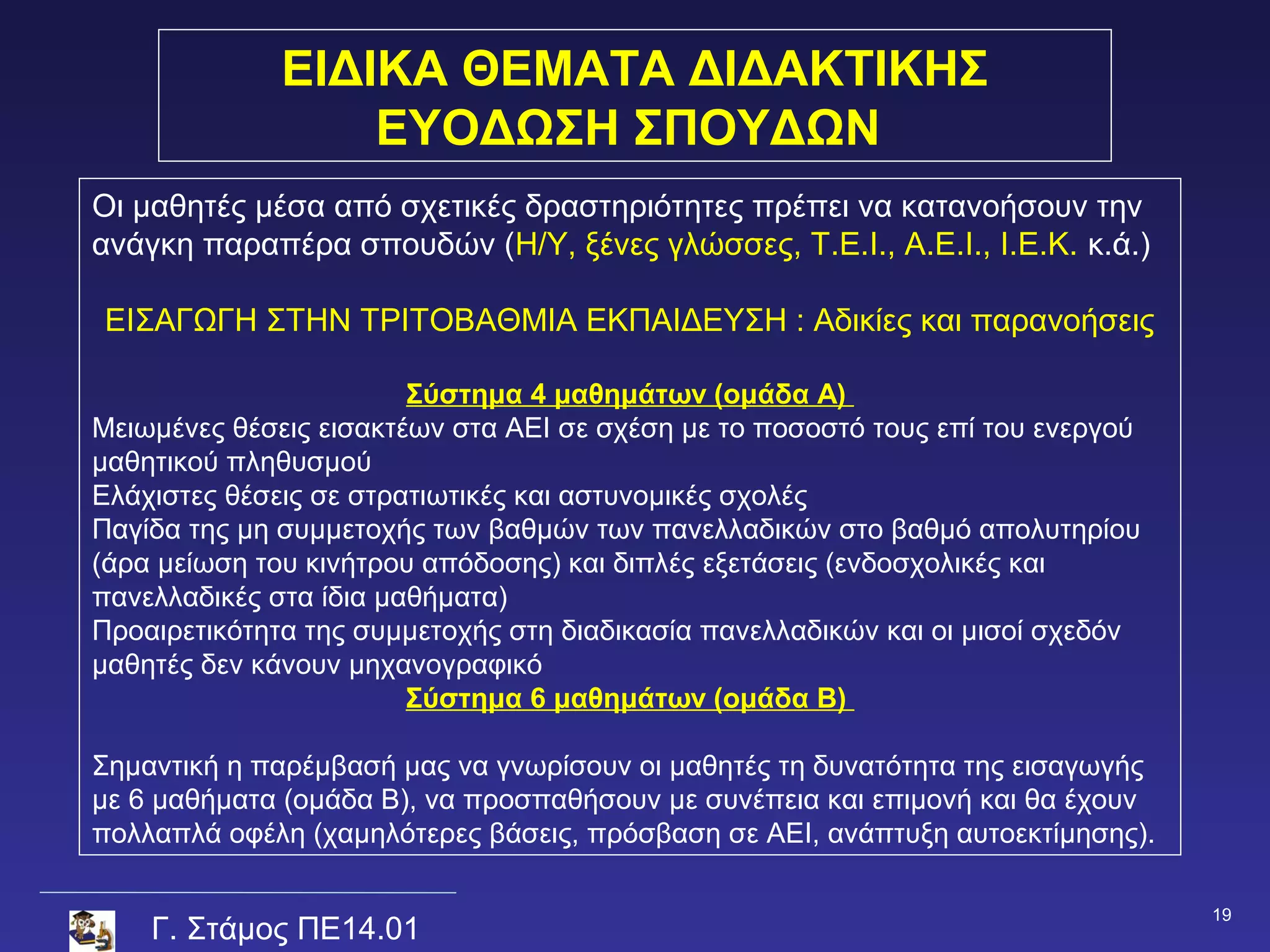 ΕΙΔΙΚΑ ΘΕΜΑΤΑ ΔΙΔΑΚΤΙΚΗΣ
ΕΥΟΔΩΣΗ ΣΠΟΥΔΩΝ

Οι μαθητές μέσα από σχετικές δραστηριότητες πρέπει να κατανοήσουν την ανάγκη παραπέρα σπουδών (Η/Υ, ξένες γλώσσες, Τ.Ε.Ι., Α.Ε.Ι., Ι.Ε.Κ. κ.ά.)

ΕΙΣΑΓΩΓΗ ΣΤΗΝ ΤΡΙΤΟΒΑΘΜΙΑ ΕΚΠΑΙΔΕΥΣΗ : Αδικίες και παρανοήσεις

Σύστημα 4 μαθημάτων (ομάδα Α)
Μειωμένες θέσεις εισακτέων στα ΑΕΙ σε σχέση με το ποσοστό τους επί του ενεργού μαθητικού πληθυσμού
Ελάχιστες θέσεις σε στρατιωτικές και αστυνομικές σχολές
Παγίδα της μη συμμετοχής των βαθμών των πανελλαδικών στο βαθμό απολυτηρίου (άρα μείωση του κινήτρου απόδοσης) και διπλές εξετάσεις (ενδοσχολικές και πανελλαδικές στα ίδια μαθήματα)
Προαιρετικότητα της συμμετοχής στη διαδικασία πανελλαδικών και οι μισοί σχεδόν μαθητές δεν κάνουν μηχανογραφικό
Σύστημα 6 μαθημάτων (ομάδα Β)

Σημαντική η παρέμβασή μας να γνωρίσουν οι μαθητές τη δυνατότητα της εισαγωγής με 6 μαθήματα (ομάδα Β), να προσπαθήσουν με συνέπεια και επιμονή και θα έχουν πολλαπλά οφέλη (χαμηλότερες βάσεις, πρόσβαση σε ΑΕΙ, ανάπτυξη αυτοεκτίμησης).

Γ. Στάμος ΠΕ14.01

19